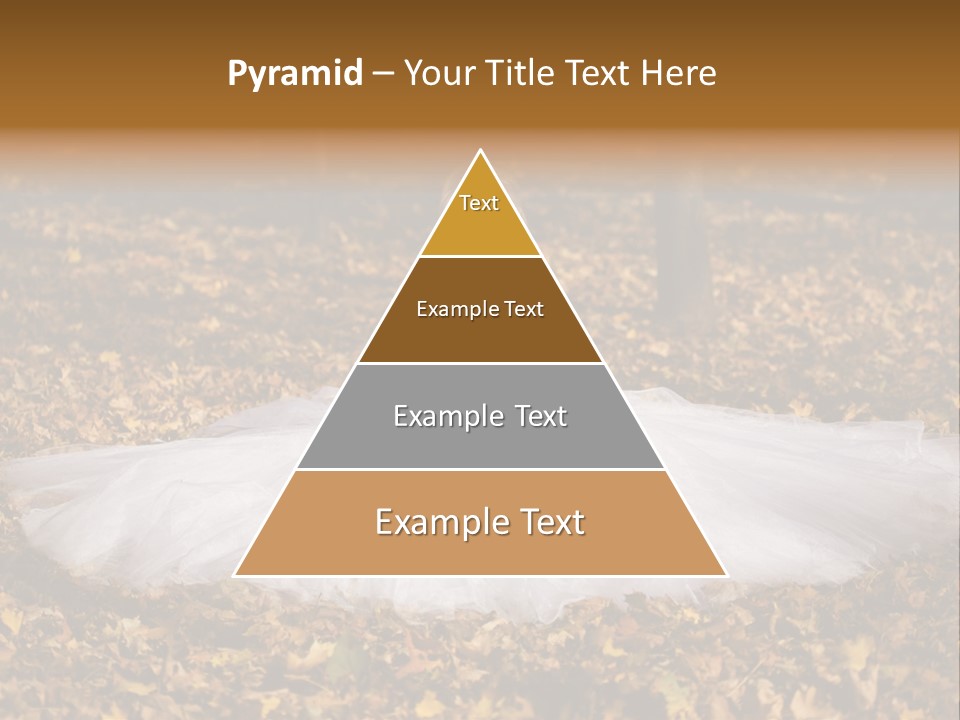 Pyramid – Your Title Text Here

Text

Example Text

Example Text

Example Text